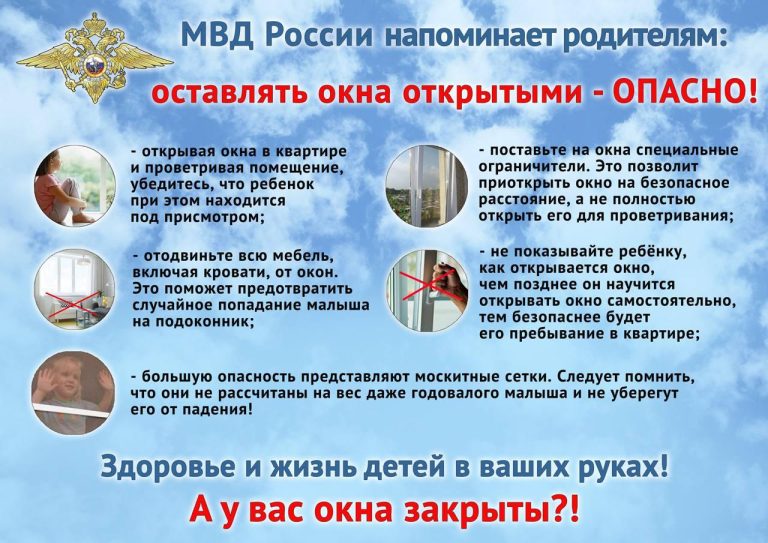 МВД России напоминает родителям:

оставлять окна открытыми - ОПАСНО!

- открывая окна в квартире и проветривая помещение, убедитесь, что ребенок при этом находится под присмотром;

- отодвиньте всю мебель, включая кровати, от окон. Это поможет предотвратить случайное попадание малыша на подоконник;

- поставьте на окна специальные ограничители. Это позволит приоткрыть окно на безопасное расстояние, а не полностью открыть его для проветривания;

- не показывайте ребёнку, как открывается окно, чем позднее он научится открывать окно самостоятельно, тем безопаснее будет его пребывание в квартире;

- большую опасность представляют москитные сетки. Следует помнить, что они не рассчитаны на вес даже годовалого малыша и не уберегут его от падения!

Здоровье и жизнь детей в ваших руках!

А у вас окна закрыты?!